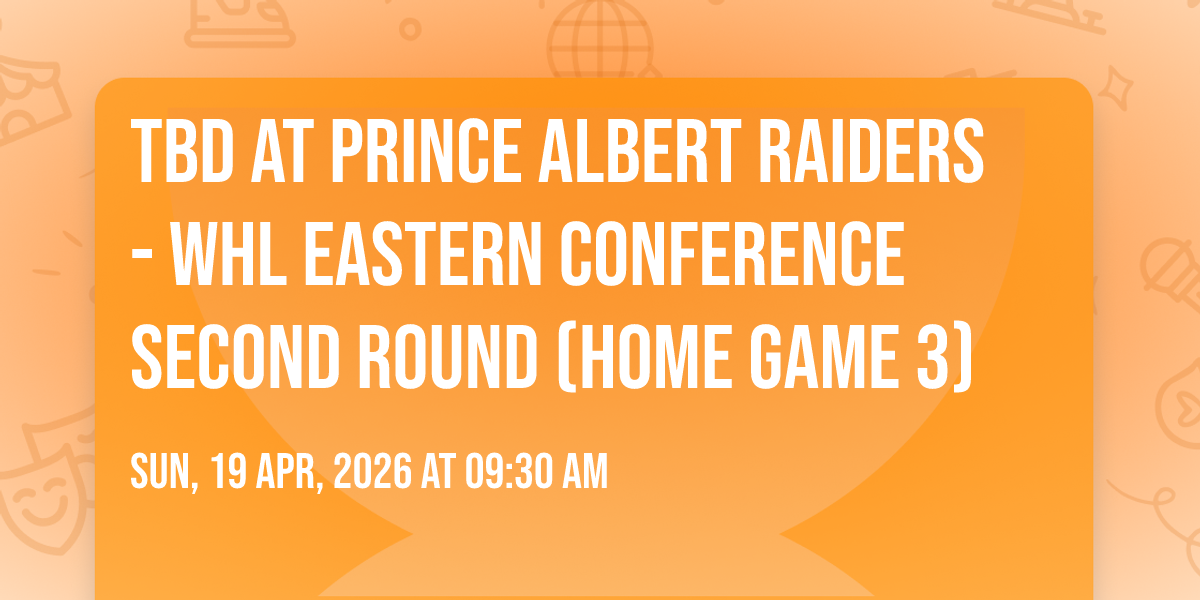 TBD AT PRINCE ALBERT RAIDERS - WHL EASTERN CONFERENCE SECOND ROUND (HOME GAME 3)

SUN, 19 APR, 2026 AT 09:30 AM